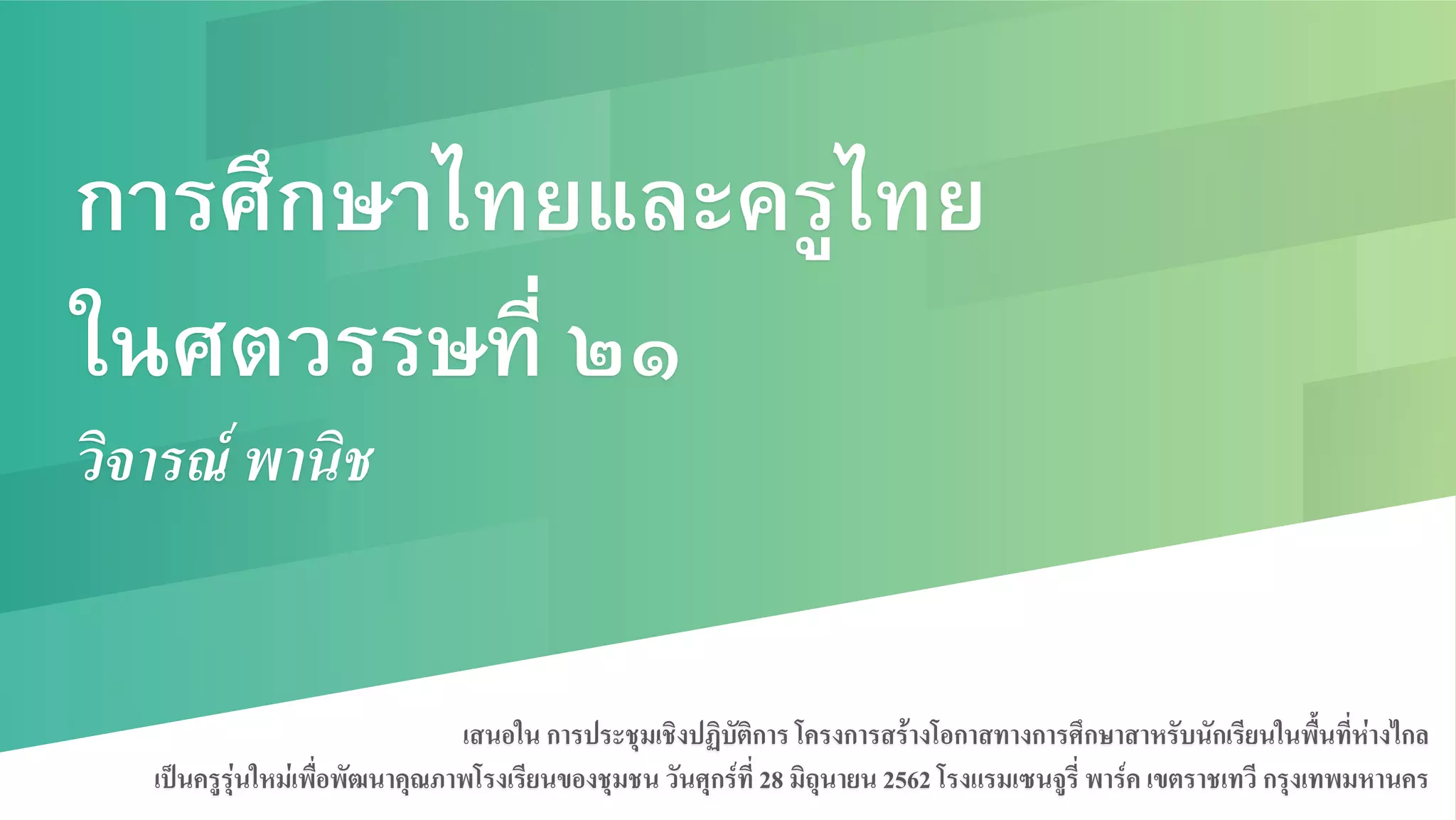 การศึกษาไทยและครูไทย
ในศตวรรษที่ ๒๑

วิจารณ์ พานิช

เสนอใน การประชุมเชิงปฏิบัติการ โครงการสร้างโอกาสทางการศึกษาสาหรับนักเรียนในพื้นที่ห่างไกล เป็นครูรุ่นใหม่เพื่อพัฒนาคุณภาพโรงเรียนของชุมชน วันศุกร์ที่ 28 มิถุนายน 2562 โรงแรมเซนจูรี่ พาร์ค เขตราชเทวี กรุงเทพมหานคร